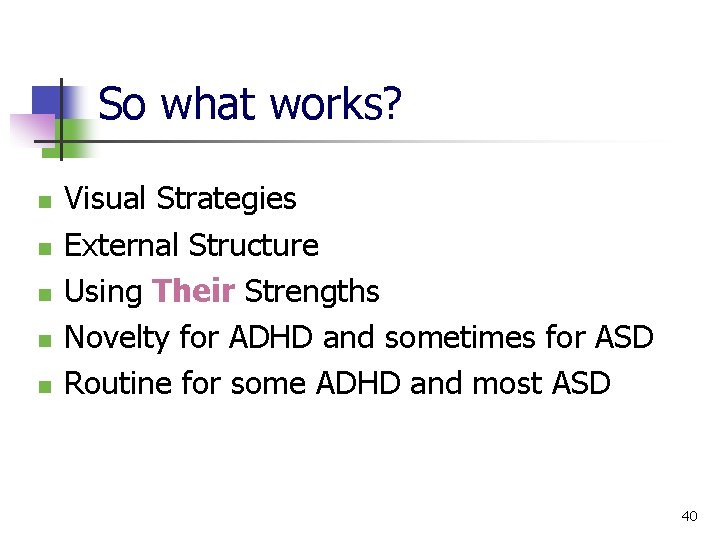 So what works?

- Visual Strategies
- External Structure
- Using Their Strengths
- Novelty for ADHD and sometimes for ASD
- Routine for some ADHD and most ASD

40